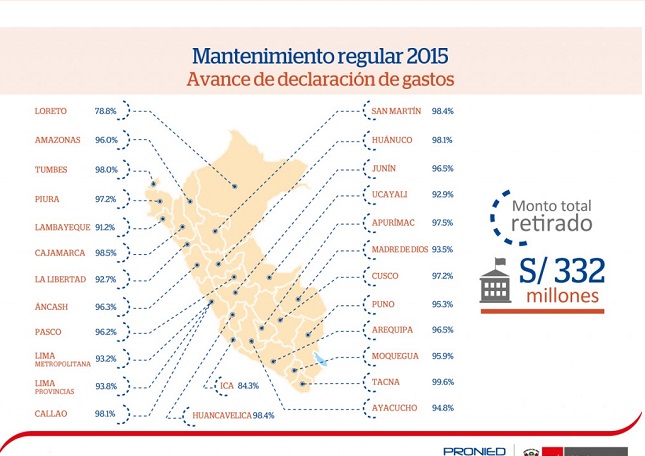 Mantenimiento regular 2015
Avance de declaración de gastos

LORETO 78.8%
AMAZONAS 96.0%
TUMBES 98.0%
PIURA 97.2%
LAMBAYEQUE 91.2%
CAJAMARCA 98.5%
LA LIBERTAD 92.7%
ÁNCASH 96.3%
PASCO 96.2%
LIMA METROPOLITANA 93.2%
LIMA PROVINCIAS 93.8%
CALLAO 98.1%

ICA 84.3%
HUANCAVELICA 98.4%

SAN MARTÍN 98.4%
HUÁNUCO 98.1%
JUNÍN 96.5%
UCAYALI 92.9%
APURÍMAC 97.5%
MADRE DE DIOS 93.5%
CUSCO 97.2%
PUNO 95.3%
AREQUIPA 96.5%
MOQUEGUA 95.9%
TACNA 99.6%
AYACUCHO 94.8%

Monto total retirado
S/ 332 millones

PRONIED